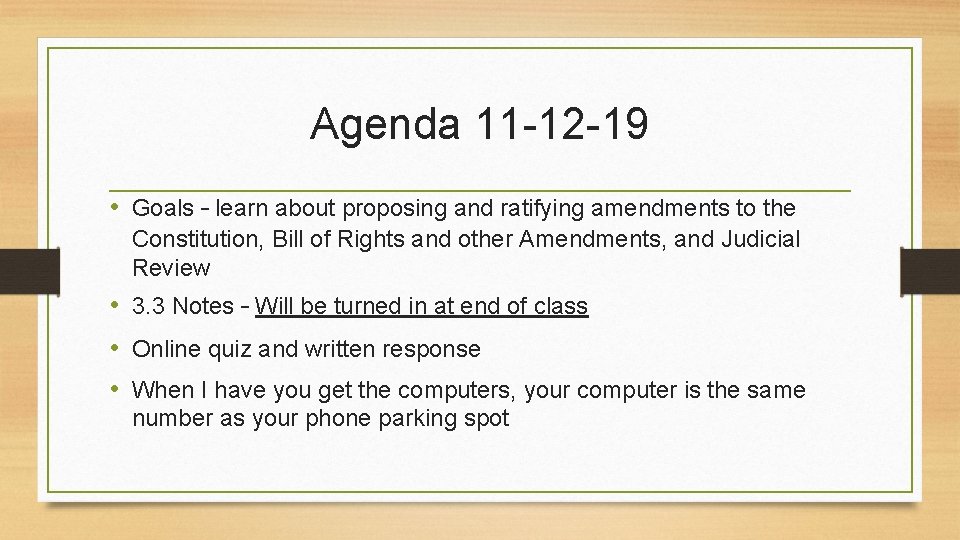 Agenda 11-12-19

• Goals – learn about proposing and ratifying amendments to the Constitution, Bill of Rights and other Amendments, and Judicial Review

• 3.3 Notes – Will be turned in at end of class

• Online quiz and written response

• When I have you get the computers, your computer is the same number as your phone parking spot